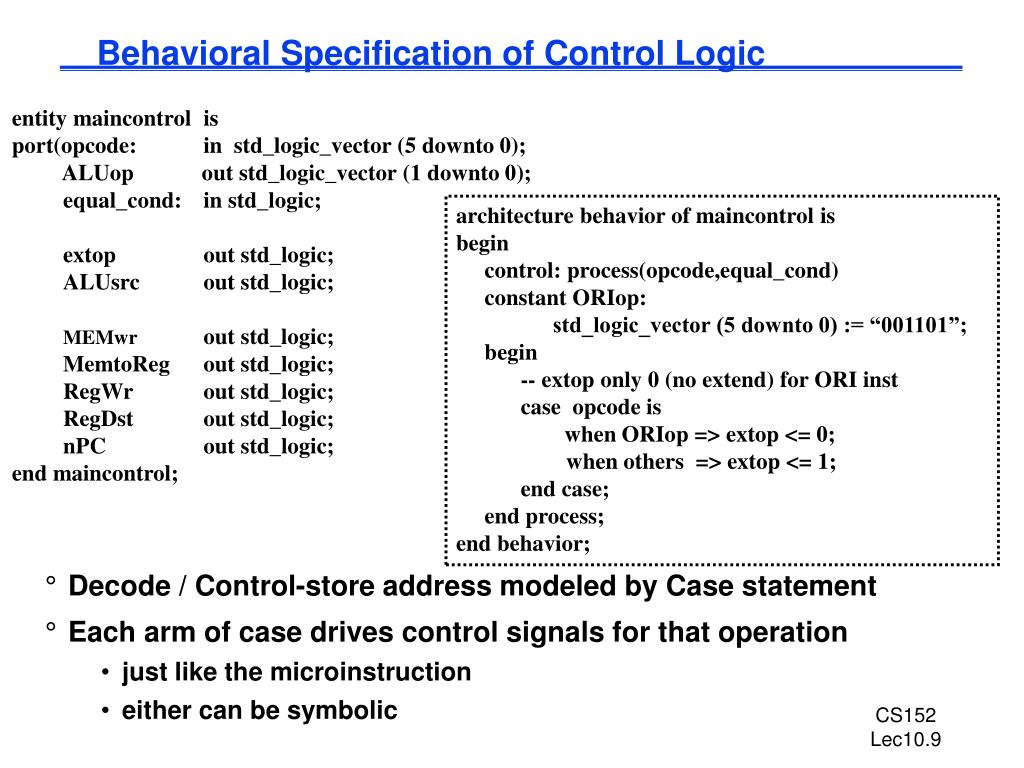 Behavioral Specification of Control Logic

entity maincontrol is
port(opcode: in std_logic_vector (5 downto 0);
ALUop out std_logic_vector (1 downto 0);
equal_cond: in std_logic;

extop out std_logic;
ALUsrc out std_logic;

MEMwr out std_logic;
MemtoReg out std_logic;
RegWr out std_logic;
RegDst out std_logic;
nPC out std_logic;
end maincontrol;

architecture behavior of maincontrol is
begin
control: process(opcode,equal_cond)
constant ORIop:
std_logic_vector (5 downto 0) := “001101”;
begin
-- extop only 0 (no extend) for ORI inst
case opcode is
when ORIop => extop <= 0;
when others => extop <= 1;
end case;
end process;
end behavior;

° Decode / Control-store address modeled by Case statement

° Each arm of case drives control signals for that operation

• just like the microinstruction

• either can be symbolic

CS152
Lec10.9